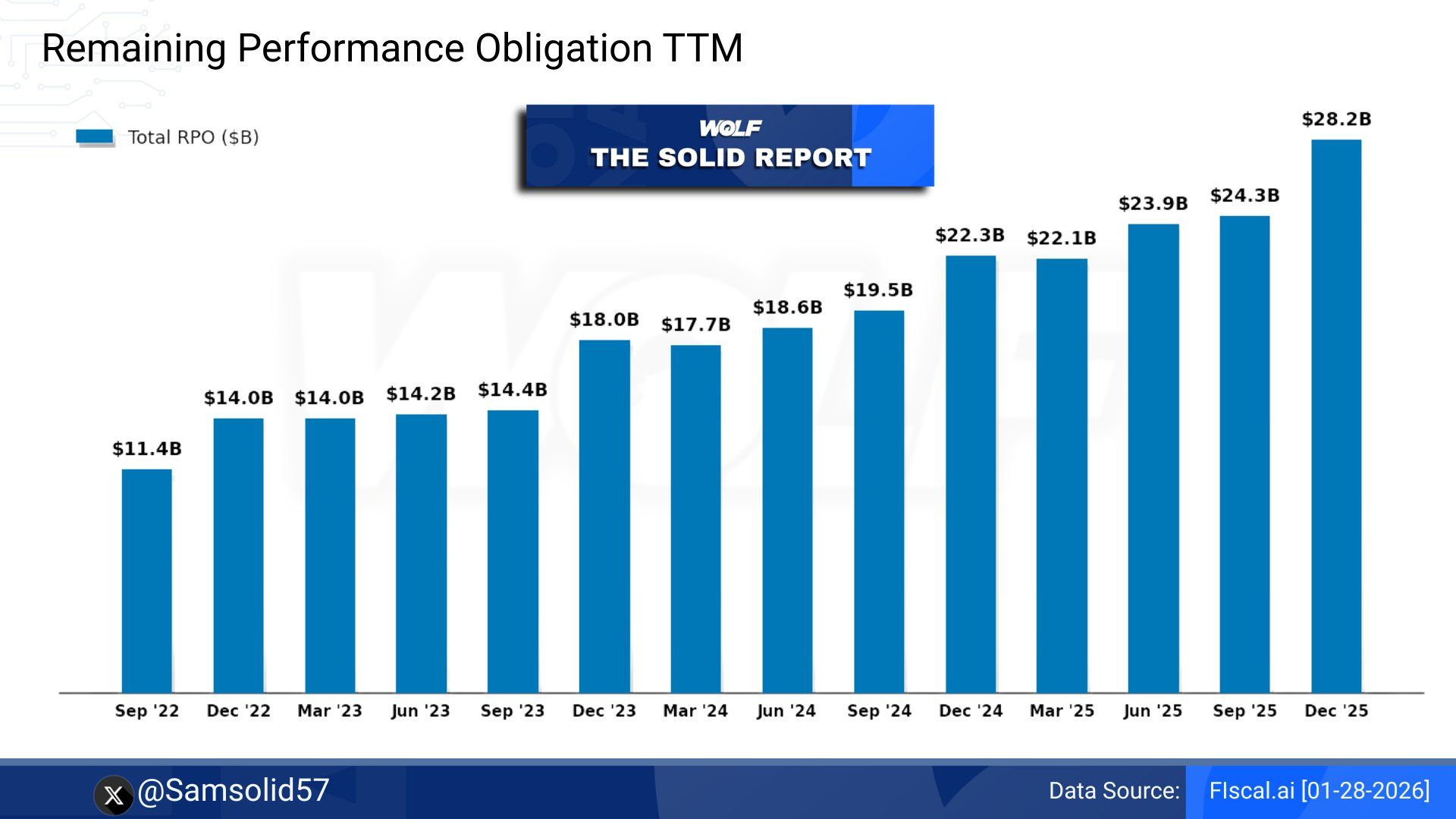 Remaining Performance Obligation TTM

Total RPO ($B)

WOLF
THE SOLID REPORT

$11.4B
$14.0B
$14.0B
$14.2B
$14.4B
$18.0B
$17.7B
$18.6B
$19.5B
$22.3B
$22.1B
$23.9B
$24.3B
$28.2B

Sep '22
Dec '22
Mar '23
Jun '23
Sep '23
Dec '23
Mar '24
Jun '24
Sep '24
Dec '24
Mar '25
Jun '25
Sep '25
Dec '25

@Samsolid57

Data Source: FIscal.ai [01-28-2026]